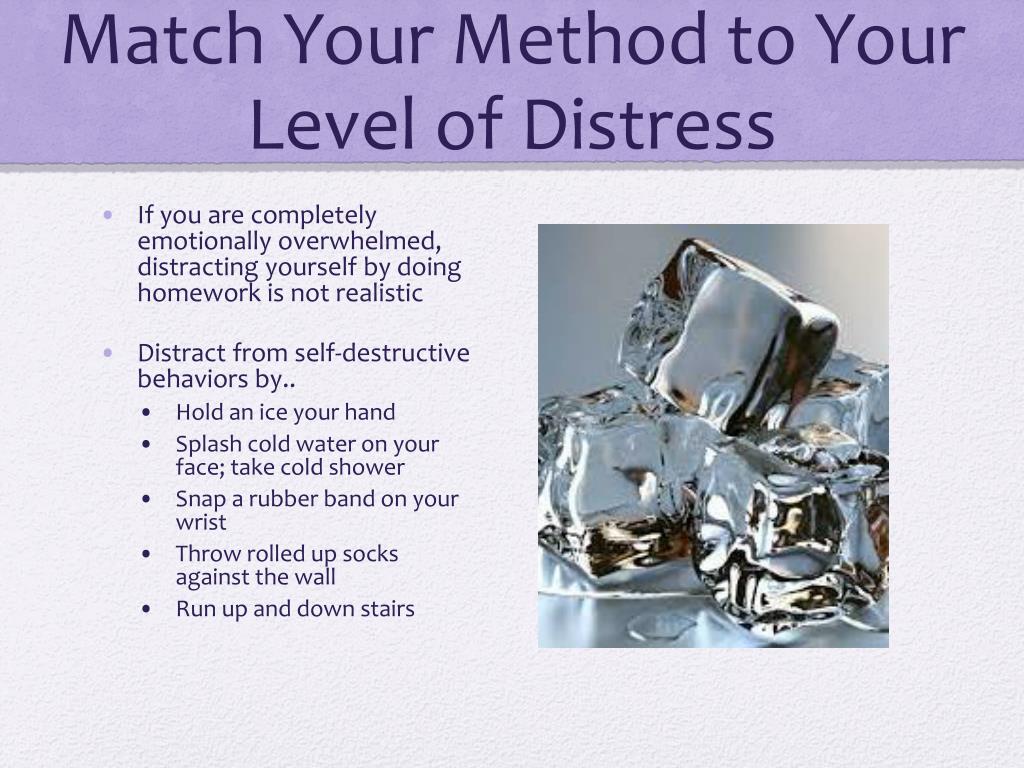 Match Your Method to Your Level of Distress

• If you are completely emotionally overwhelmed, distracting yourself by doing homework is not realistic

• Distract from self-destructive behaviors by..
  • Hold an ice your hand
  • Splash cold water on your face; take cold shower
  • Snap a rubber band on your wrist
  • Throw rolled up socks against the wall
  • Run up and down stairs